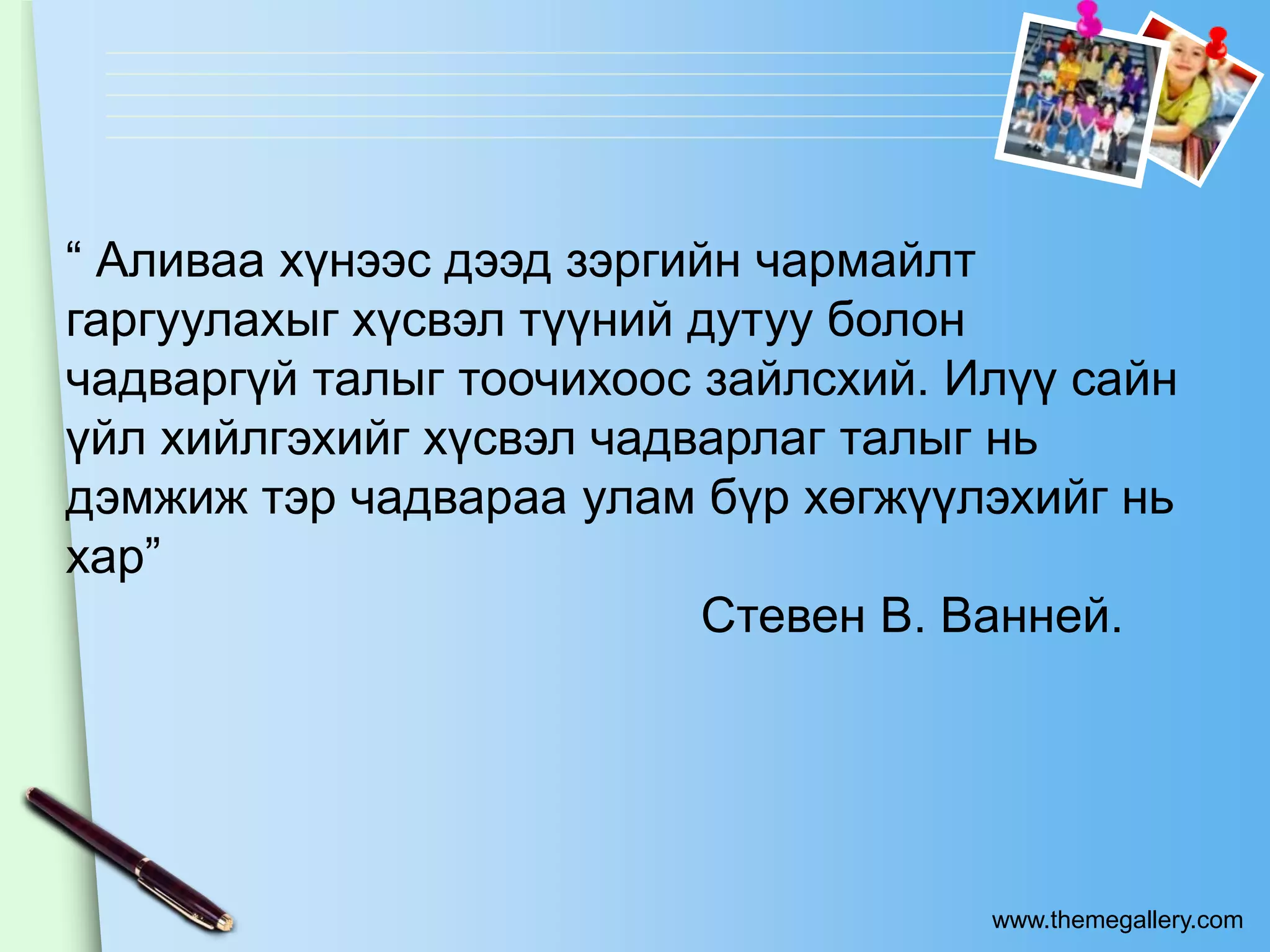 “ Аливаа хүнээс дээд зэргийн чармайлт гаргуулахыг хүсвэл түүний дутуу болон чадваргүй талыг тоочихоос зайлсхий. Илүү сайн үйл хийлгэхийг хүсвэл чадварлаг талыг нь дэмжиж тэр чадвараа улам бүр хөгжүүлэхийг нь хар”

Стевен В. Ванней.

www.themegallery.com